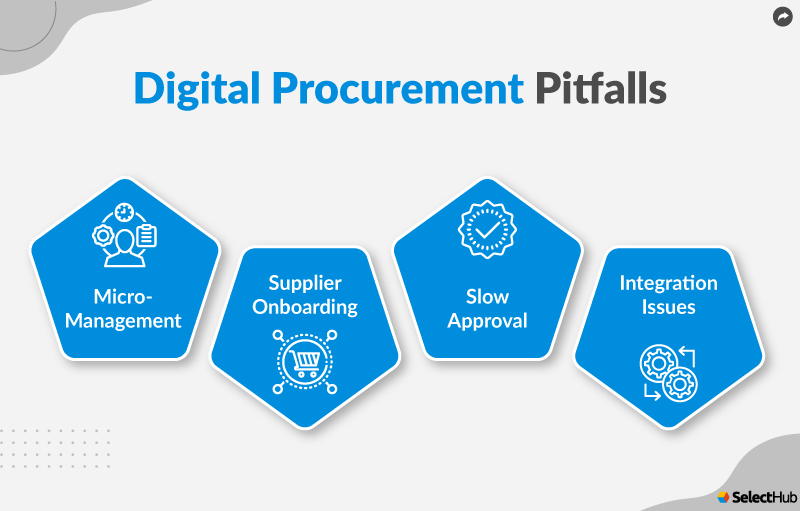 Digital Procurement Pitfalls

Micro-Management

Supplier Onboarding

Slow Approval

Integration Issues

SelectHub